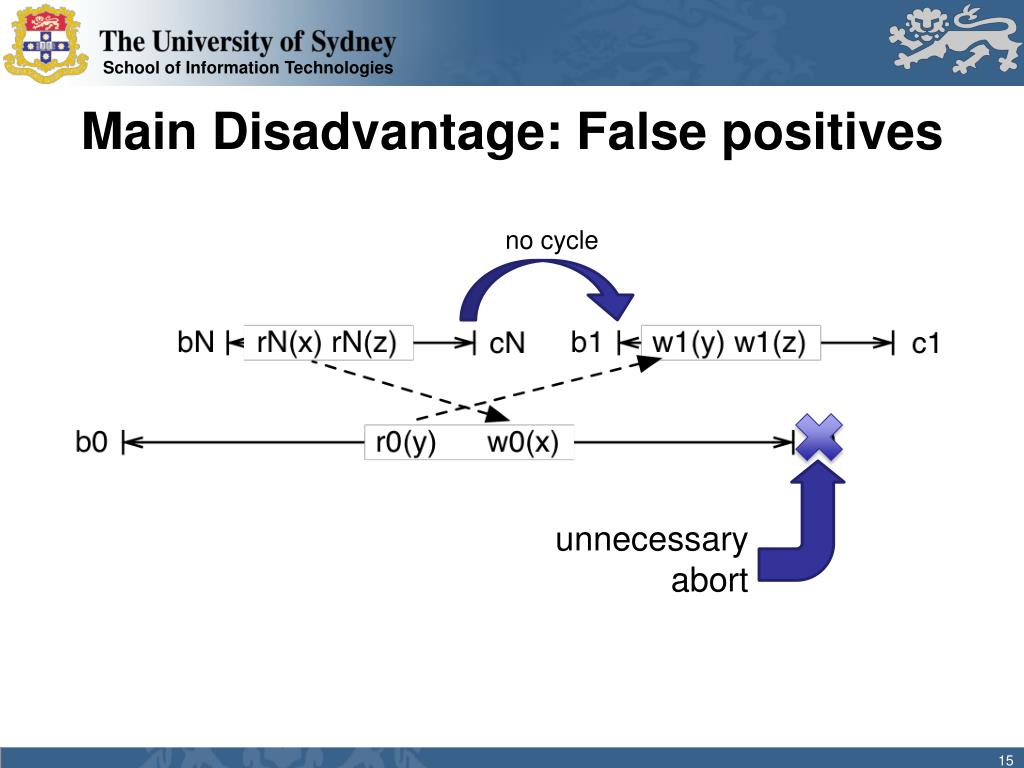 The University of Sydney
School of Information Technologies

Main Disadvantage: False positives

no cycle

bN rN(x) rN(z) cN b1 w1(y) w1(z) c1

b0 r0(y) w0(x)

unnecessary abort

15